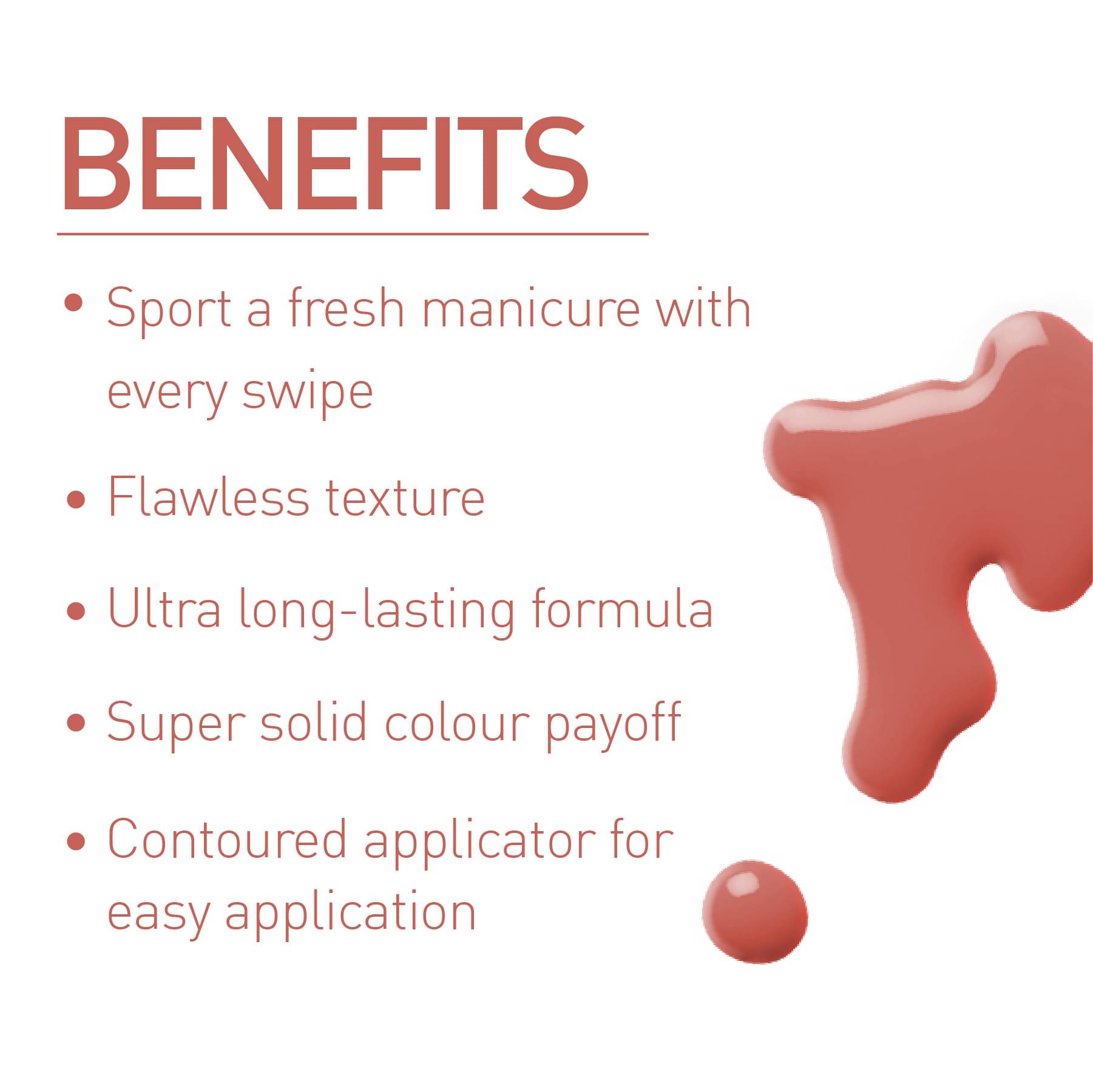 BENEFITS

• Sport a fresh manicure with every swipe

• Flawless texture

• Ultra long-lasting formula

• Super solid colour payoff

• Contoured applicator for easy application